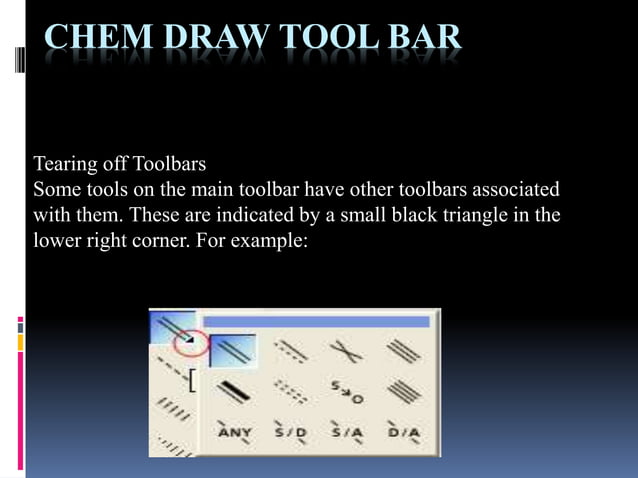 CHEM DRAW TOOL BAR

Tearing off Toolbars
Some tools on the main toolbar have other toolbars associated with them. These are indicated by a small black triangle in the lower right corner. For example:

ANY S/D S/A D/A